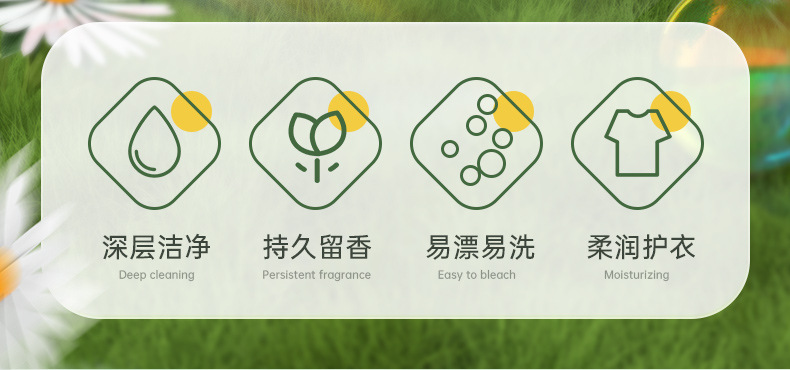 深层洁净
Deep cleaning

持久留香
Persistent fragrance

易漂易洗
Easy to bleach

柔润护衣
Moisturizing